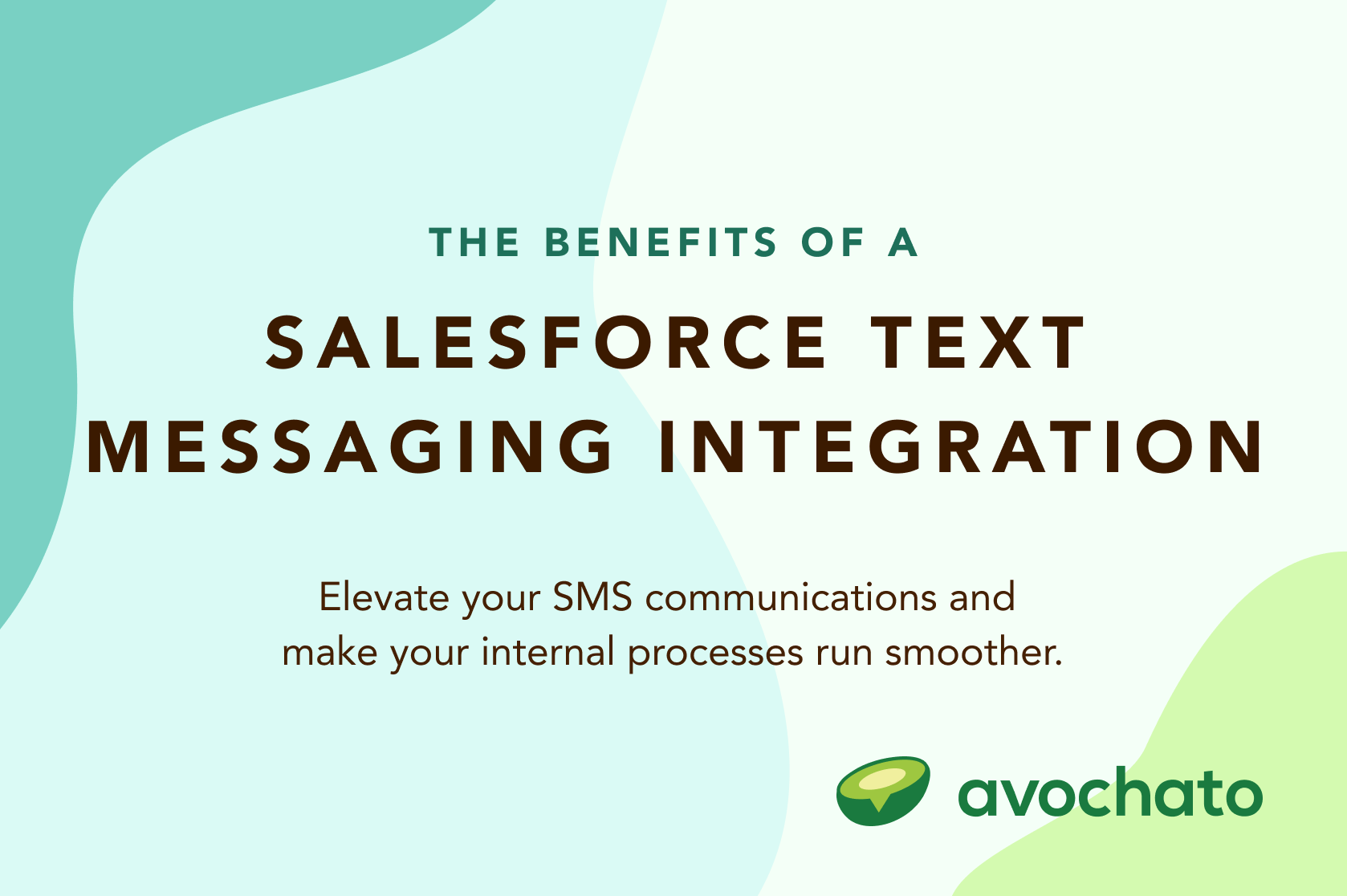 THE BENEFITS OF A

SALESFORCE TEXT MESSAGING INTEGRATION

Elevate your SMS communications and make your internal processes run smoother.

avochato